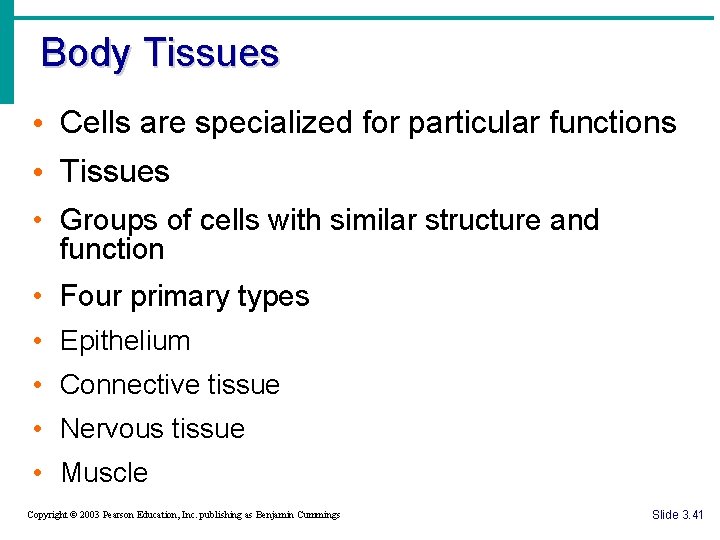 Body Tissues

• Cells are specialized for particular functions
• Tissues
• Groups of cells with similar structure and function
• Four primary types
• Epithelium
• Connective tissue
• Nervous tissue
• Muscle

Copyright © 2003 Pearson Education, Inc. publishing as Benjamin Cummings

Slide 3.41